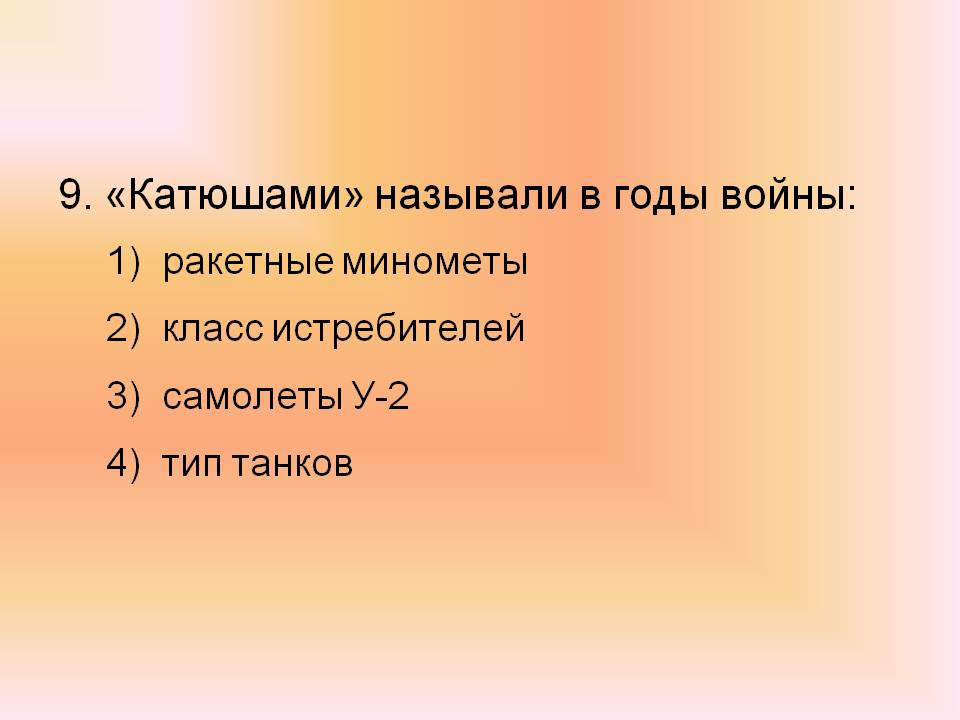 9. «Катюшами» называли в годы войны:

1) ракетные минометы

2) класс истребителей

3) самолеты У-2

4) тип танков